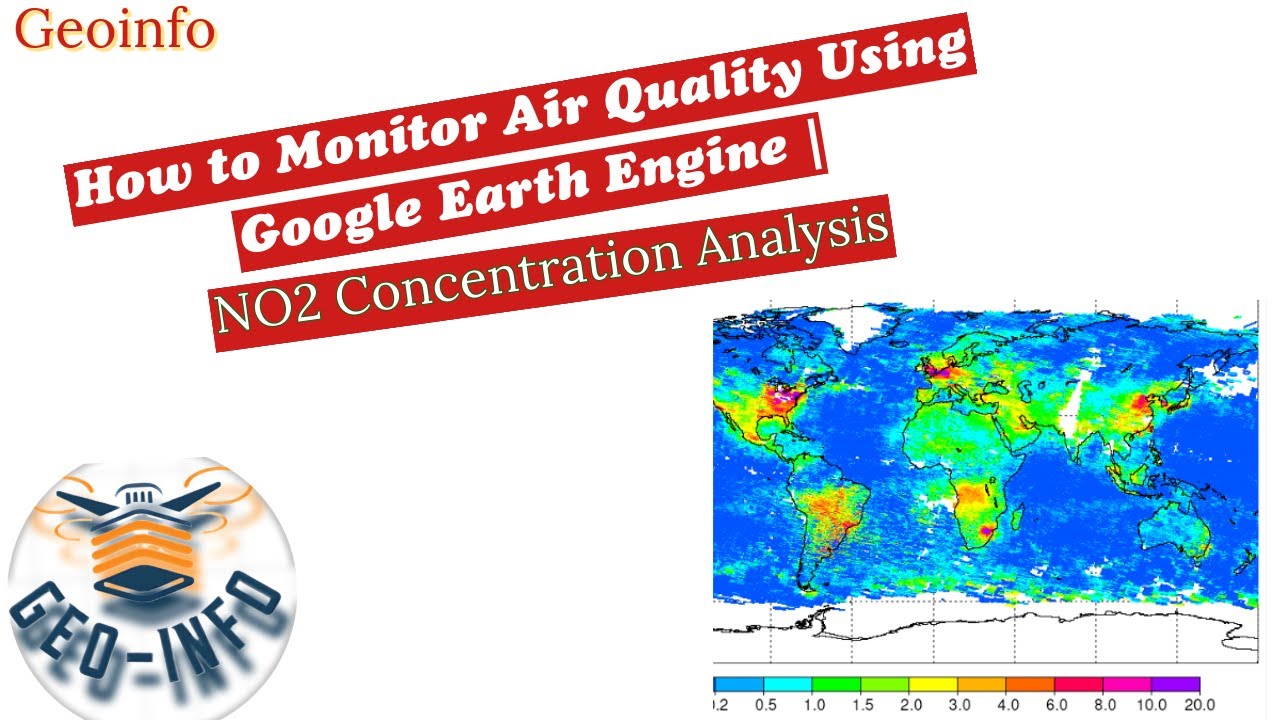 Geoinfo

How to Monitor Air Quality Using Google Earth Engine | NO2 Concentration Analysis

GEO-INFO

.2 0.5 1.0 1.5 2.0 3.0 4.0 6.0 8.0 10.0 20.0